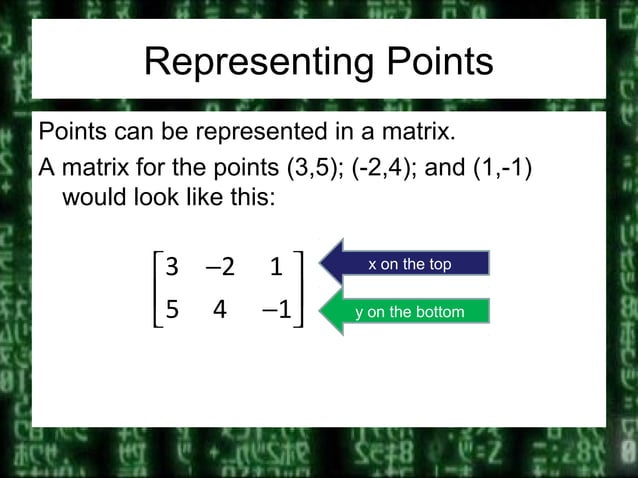 Representing Points

Points can be represented in a matrix.

A matrix for the points (3,5); (-2,4); and (1,-1) would look like this:

$\begin{bmatrix} 3 & -2 & 1 \\ 5 & 4 & -1 \end{bmatrix}$

x on the top

y on the bottom